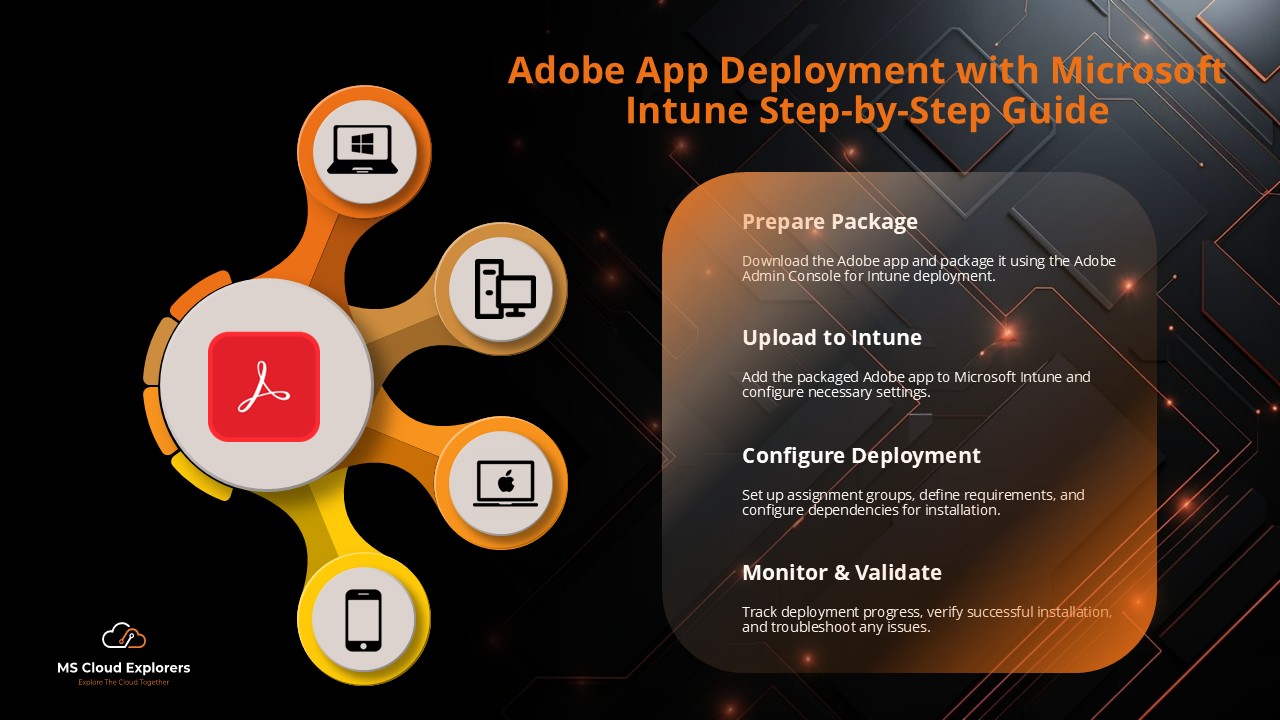 Adobe App Deployment with Microsoft Intune Step-by-Step Guide

Prepare Package

Download the Adobe app and package it using the Adobe Admin Console for Intune deployment.

Upload to Intune

Add the packaged Adobe app to Microsoft Intune and configure necessary settings.

Configure Deployment

Set up assignment groups, define requirements, and configure dependencies for installation.

Monitor & Validate

Track deployment progress, verify successful installation, and troubleshoot any issues.

MS Cloud Explorers
Explore The Cloud Together